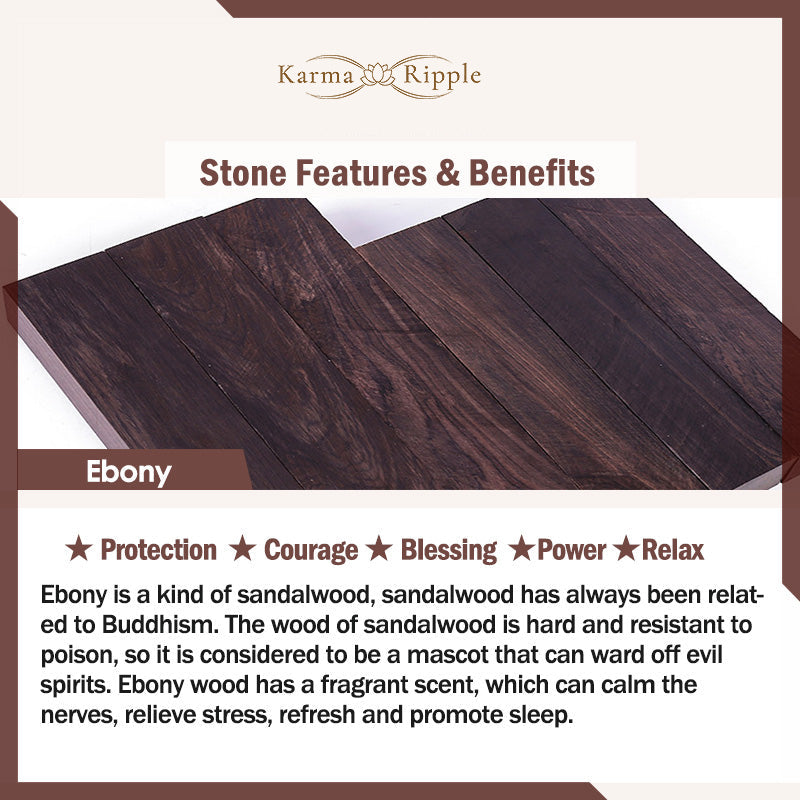 Karma Ripple

Stone Features & Benefits

Ebony

★ Protection ★ Courage ★ Blessing ★Power ★Relax

Ebony is a kind of sandalwood, sandalwood has always been related to Buddhism. The wood of sandalwood is hard and resistant to poison, so it is considered to be a mascot that can ward off evil spirits. Ebony wood has a fragrant scent, which can calm the nerves, relieve stress, refresh and promote sleep.